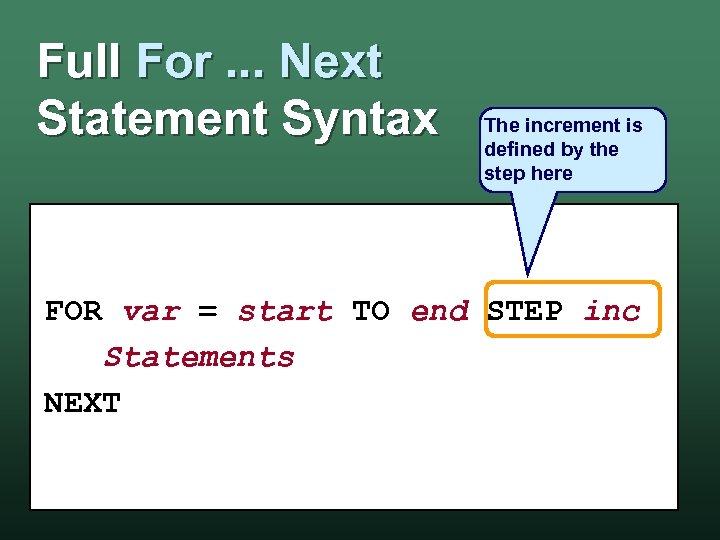 Full For ... Next
Statement Syntax

The increment is defined by the step here

FOR var = start TO end STEP inc
Statements
NEXT